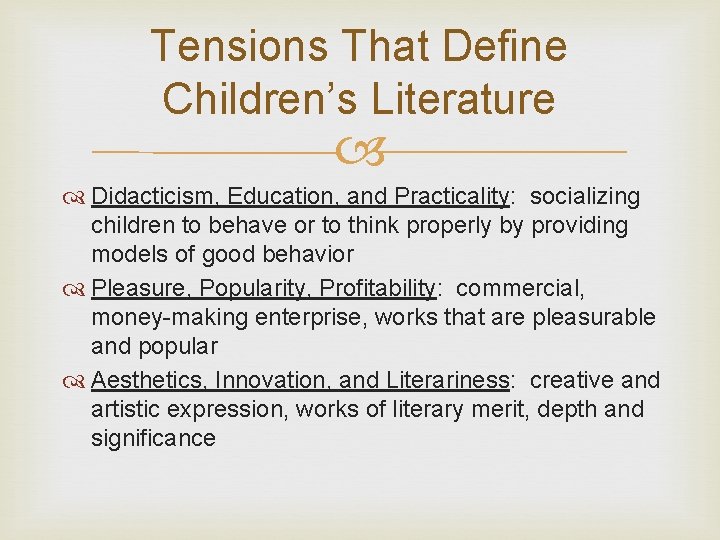 Tensions That Define Children's Literature

Didacticism, Education, and Practicality: socializing children to behave or to think properly by providing models of good behavior

Pleasure, Popularity, Profitability: commercial, money-making enterprise, works that are pleasurable and popular

Aesthetics, Innovation, and Literariness: creative and artistic expression, works of literary merit, depth and significance